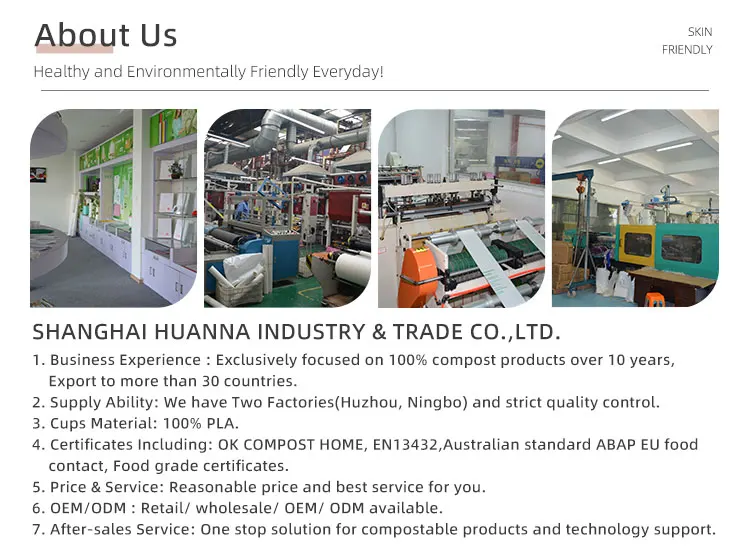 About Us

SKIN
FRIENDLY

Healthy and Environmentally Friendly Everyday!

SHANGHAI HUANNA INDUSTRY & TRADE CO.,LTD.

1. Business Experience : Exclusively focused on 100% compost products over 10 years, Export to more than 30 countries.
2. Supply Ability: We have Two Factories(Huzhou, Ningbo) and strict quality control.
3. Cups Material: 100% PLA.
4. Certificates Including: OK COMPOST HOME, EN13432,Australian standard ABAP EU food contact, Food grade certificates.
5. Price & Service: Reasonable price and best service for you.
6. OEM/ODM : Retail/ wholesale/ OEM/ ODM available.
7. After-sales Service: One stop solution for compostable products and technology support.